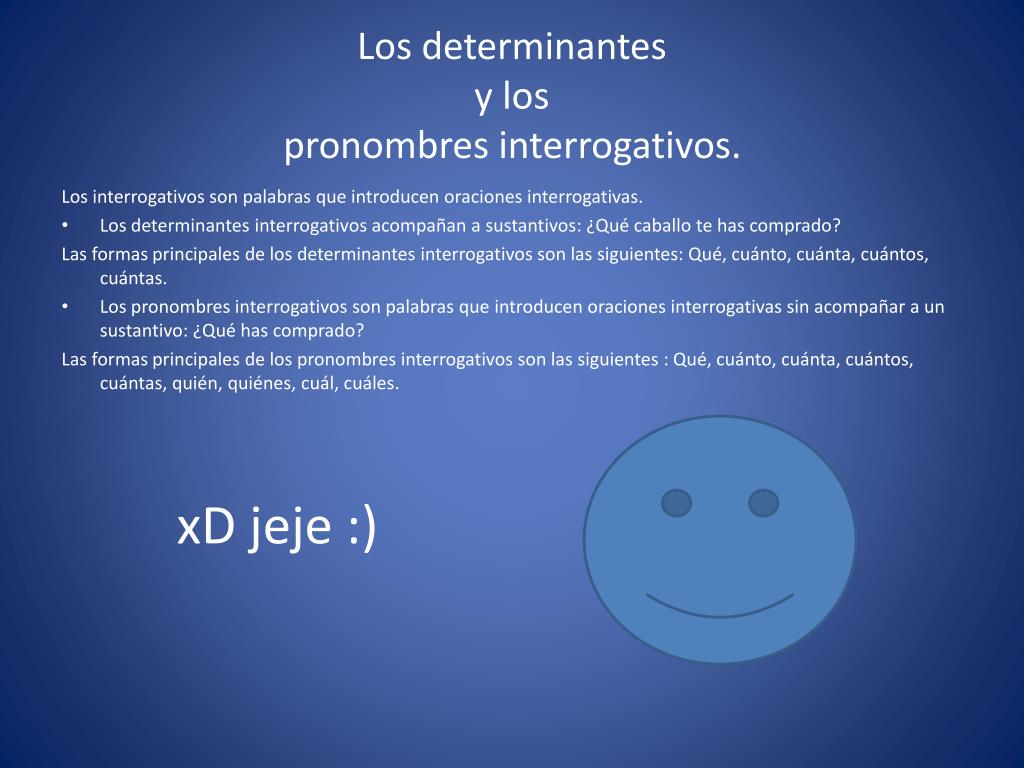 Los determinantes
y los
pronombres interrogativos.

Los interrogativos son palabras que introducen oraciones interrogativas.

• Los determinantes interrogativos acompañan a sustantivos: ¿Qué caballo te has comprado?

Las formas principales de los determinantes interrogativos son las siguientes: Qué, cuánto, cuánta, cuántos, cuántas.

• Los pronombres interrogativos son palabras que introducen oraciones interrogativas sin acompañar a un sustantivo: ¿Qué has comprado?

Las formas principales de los pronombres interrogativos son las siguientes : Qué, cuánto, cuánta, cuántos, cuántas, quién, quiénes, cuál, cuáles.

xD jeje :)